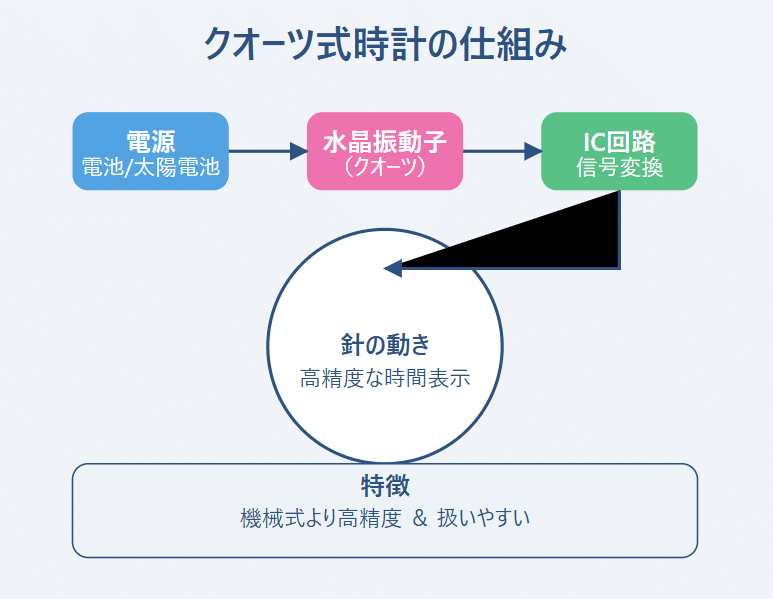 クオーツ式時計の仕組み

電源
電池/太陽電池

水晶振動子
（クオーツ）

IC回路
信号変換

針の動き
高精度な時間表示

特徴
機械式より高精度 & 扱いやすい